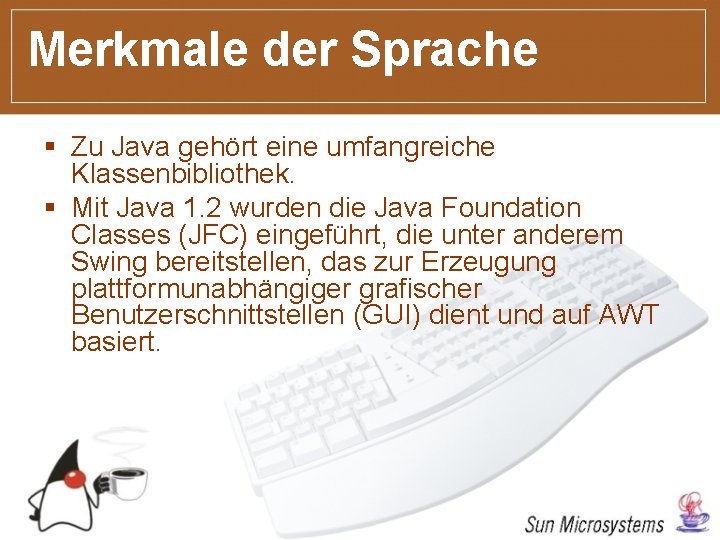 Merkmale der Sprache

▪ Zu Java gehört eine umfangreiche Klassenbibliothek.

▪ Mit Java 1.2 wurden die Java Foundation Classes (JFC) eingeführt, die unter anderem Swing bereitstellen, das zur Erzeugung plattformunabhängiger grafischer Benutzerschnittstellen (GUI) dient und auf AWT basiert.

Sun Microsystems